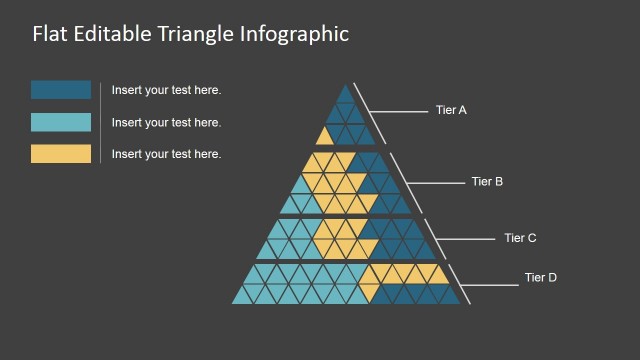 Flat Editable Triangle Infographic

Insert your test here.

Insert your test here.

Insert your test here.

Tier A

Tier B

Tier C

Tier D